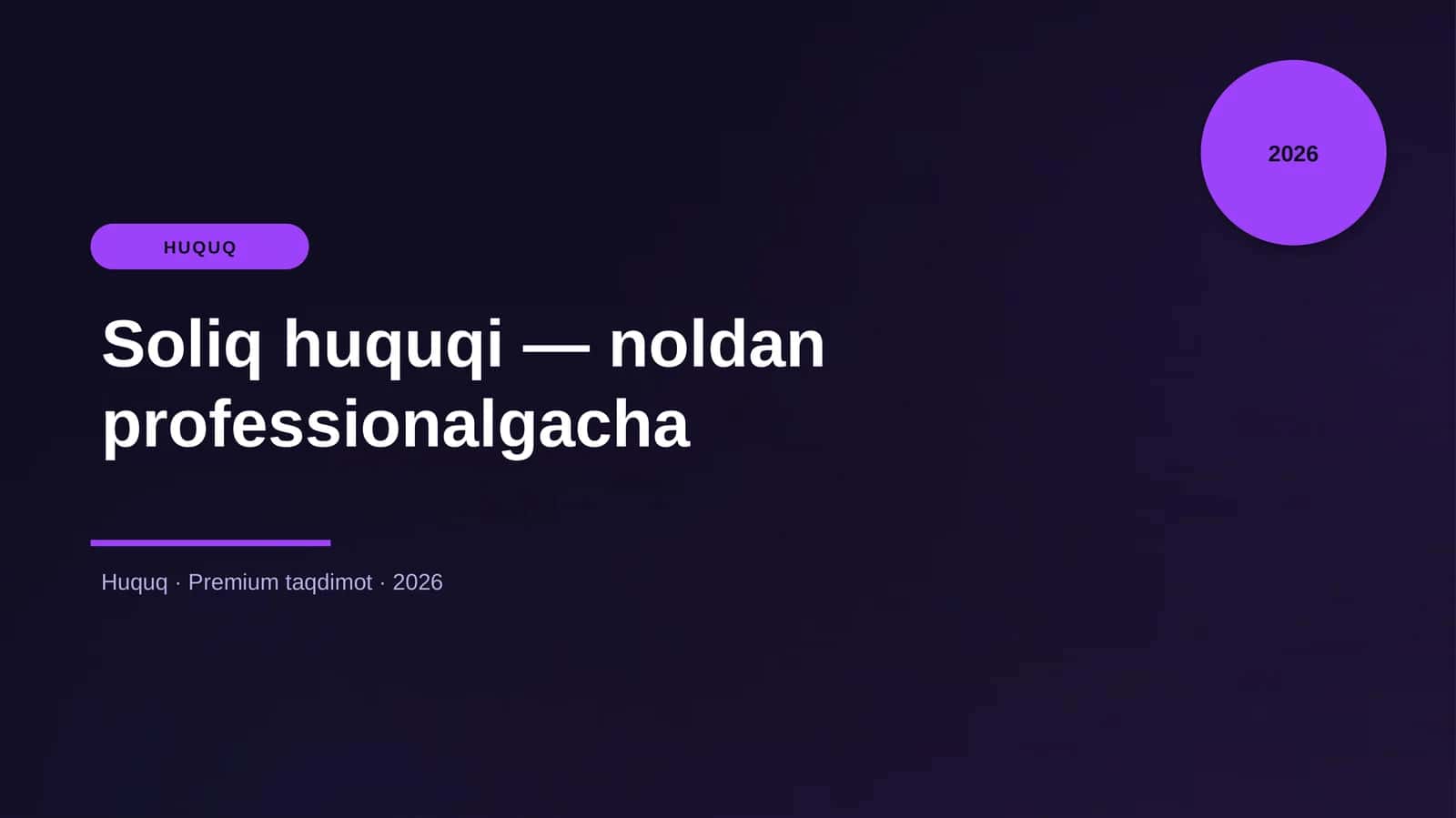 2026

HUQUQ

Soliq huquqi — noldan professionalgacha

Huquq · Premium taqdimot · 2026